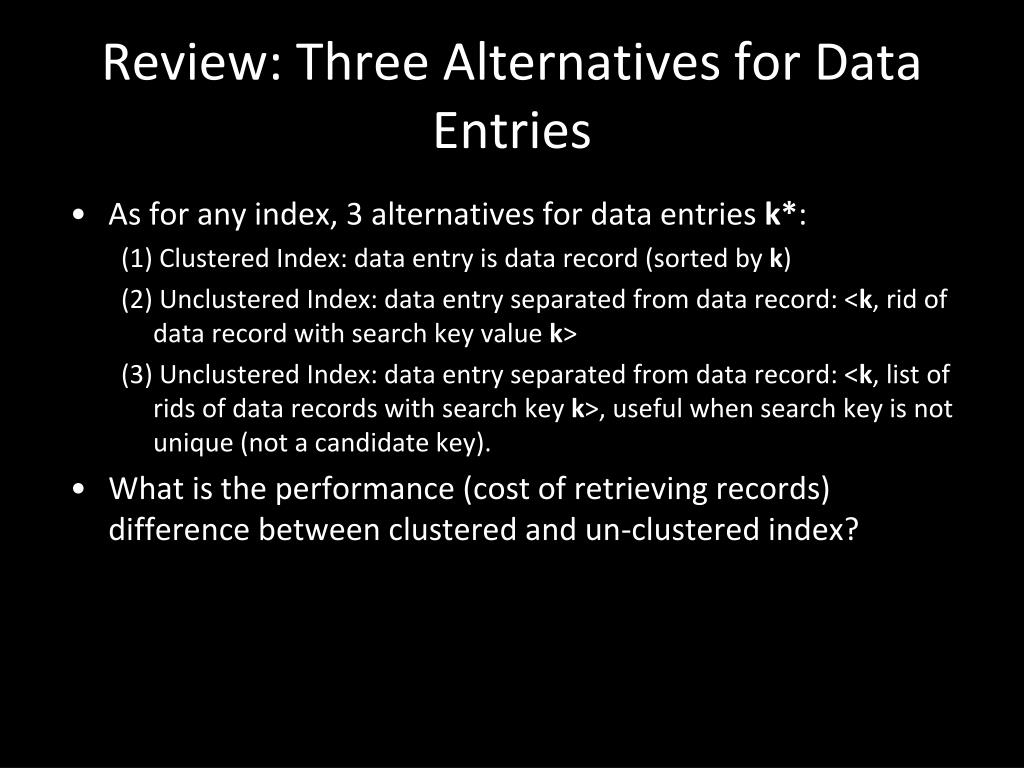 Review: Three Alternatives for Data Entries

• As for any index, 3 alternatives for data entries k*:
(1) Clustered Index: data entry is data record (sorted by k)
(2) Unclustered Index: data entry separated from data record: <k, rid of data record with search key value k>
(3) Unclustered Index: data entry separated from data record: <k, list of rids of data records with search key k>, useful when search key is not unique (not a candidate key).

• What is the performance (cost of retrieving records) difference between clustered and un-clustered index?